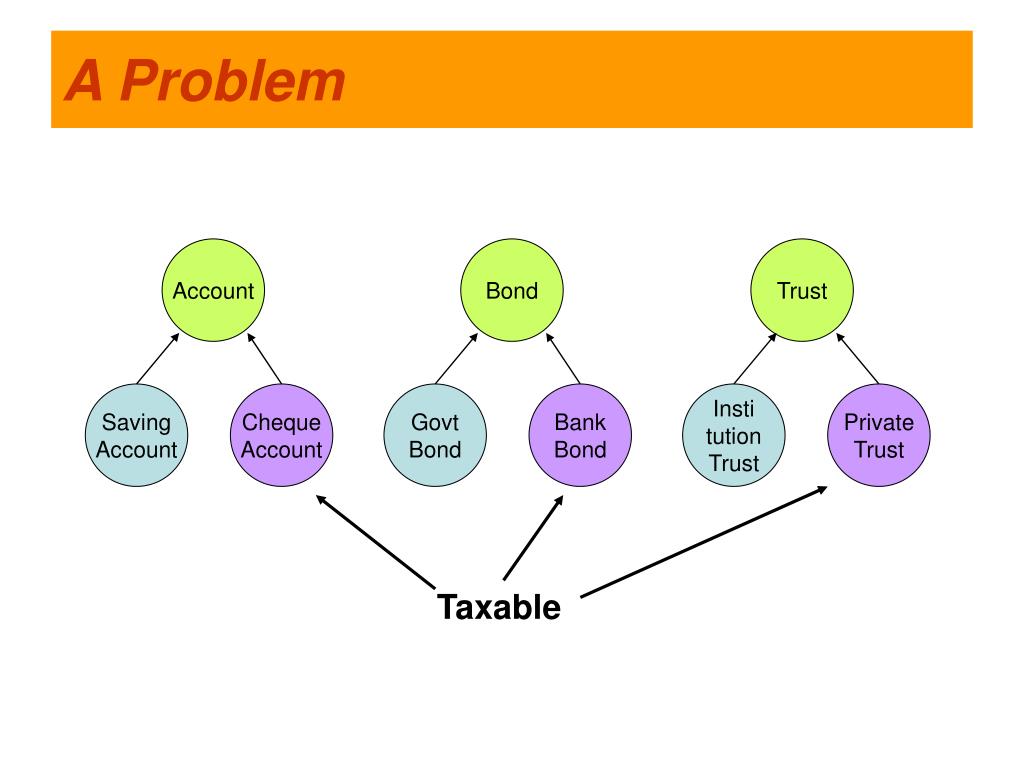 A Problem

Account

Bond

Trust

Saving Account

Cheque Account

Govt Bond

Bank Bond

Insti tution Trust

Private Trust

Taxable